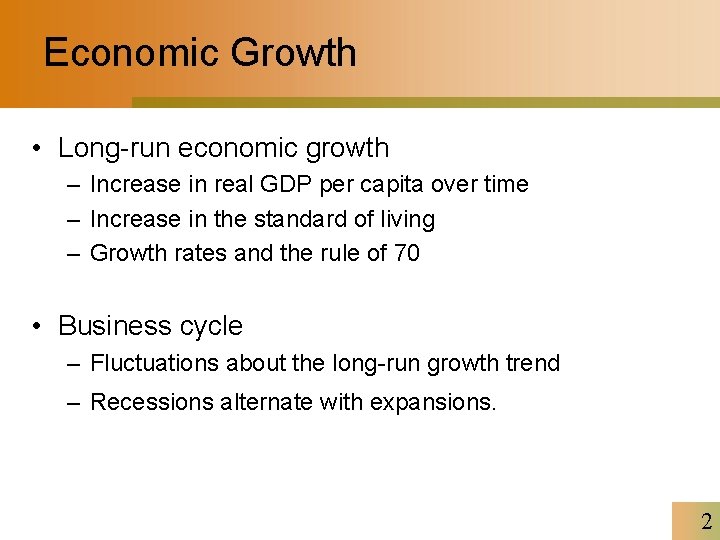 Economic Growth

• Long-run economic growth
– Increase in real GDP per capita over time
– Increase in the standard of living
– Growth rates and the rule of 70

• Business cycle
– Fluctuations about the long-run growth trend
– Recessions alternate with expansions.

2